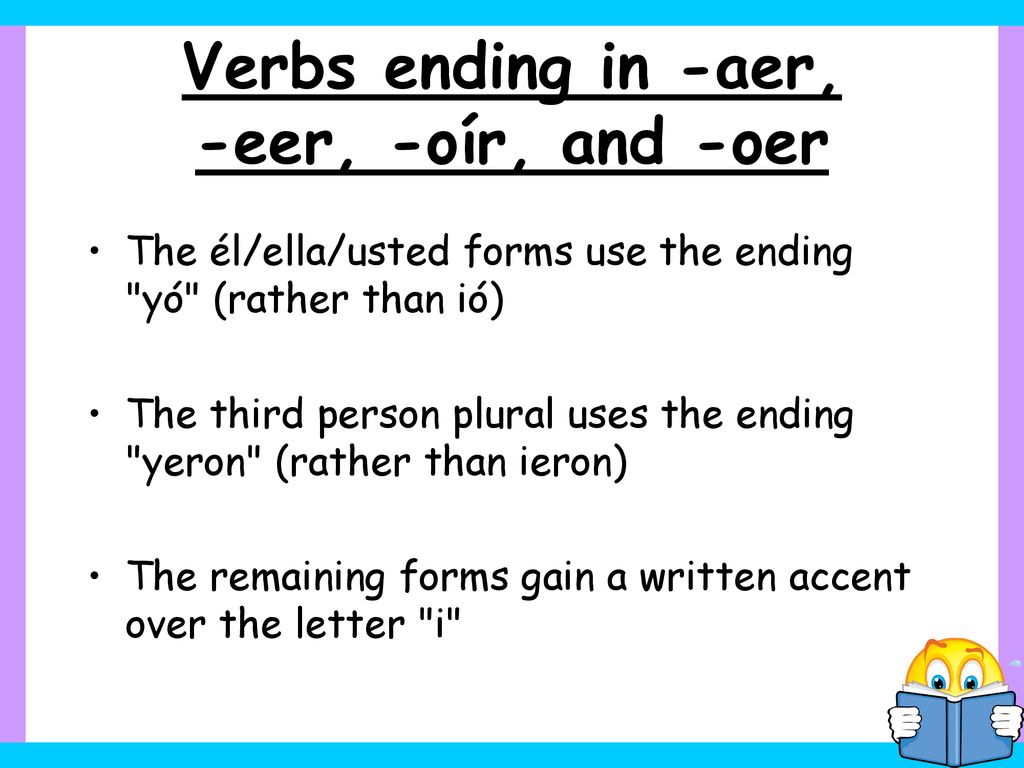 Verbs ending in -aer, -eer, -oír, and -oer

• The él/ella/usted forms use the ending "yó" (rather than ió)

• The third person plural uses the ending "yeron" (rather than ieron)

• The remaining forms gain a written accent over the letter "i"